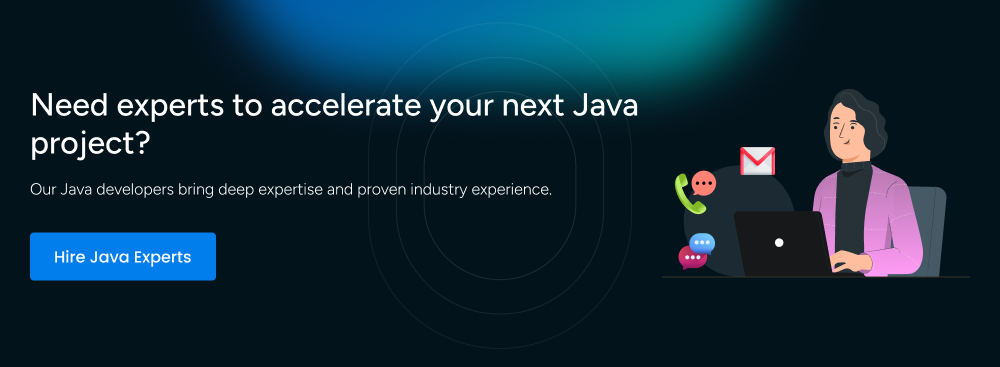 Need experts to accelerate your next Java project?

Our Java developers bring deep expertise and proven industry experience.

Hire Java Experts